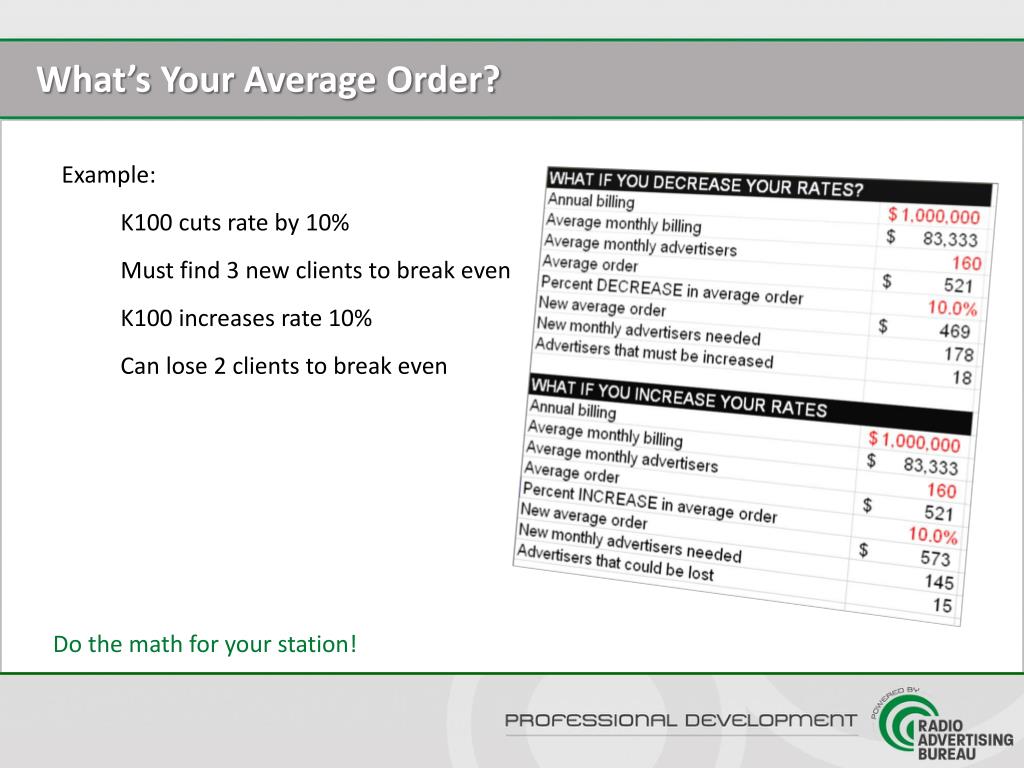 What's Your Average Order?

Example:

K100 cuts rate by 10%

Must find 3 new clients to break even

K100 increases rate 10%

Can lose 2 clients to break even

| WHAT IF YOU DECREASE YOUR RATES? | |
|---|---|
| Annual billing | $ 1,000,000 |
| Average monthly billing | $ 83,333 |
| Average monthly advertisers | 160 |
| Average order | $ 521 |
| Percent DECREASE in average order | 10.0% |
| New average order | $ 469 |
| New monthly advertisers needed | 178 |
| Advertisers that must be increased | 18 |

| WHAT IF YOU INCREASE YOUR RATES | |
|---|---|
| Annual billing | $ 1,000,000 |
| Average monthly billing | $ 83,333 |
| Average monthly advertisers | 160 |
| Average order | $ 521 |
| Percent INCREASE in average order | 10.0% |
| New average order | $ 573 |
| New monthly advertisers needed | 145 |
| Advertisers that could be lost | 15 |

Do the math for your station!

PROFESSIONAL DEVELOPMENT

POWERED BY RADIO ADVERTISING BUREAU